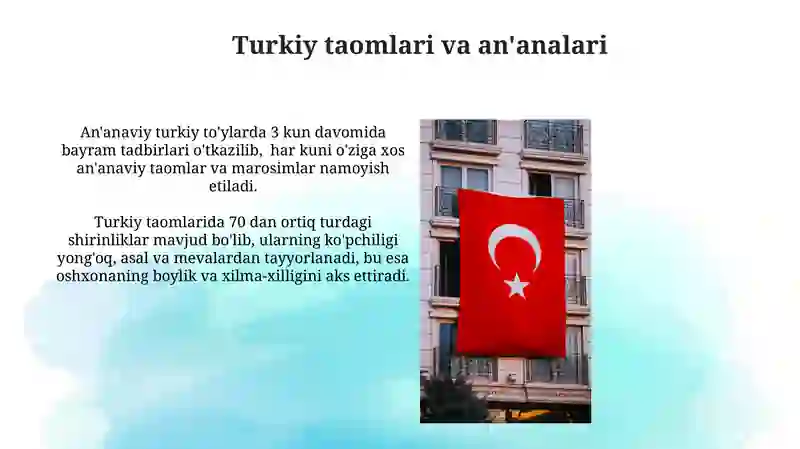 Turkiy taomlari va an'analari

An'anaviy turkiy to'ylarda 3 kun davomida bayram tadbirlari o'tkazilib, har kuni o'ziga xos an'anaviy taomlar va marosimlar namoyish etiladi.

Turkiy taomlarida 70 dan ortiq turdagi shirinliklar mavjud bo'lib, ularning ko'pchiligi yong'oq, asal va mevalardan tayyorlanadi, bu esa oshxonaning boylik va xilma-xilligini aks ettiradi.